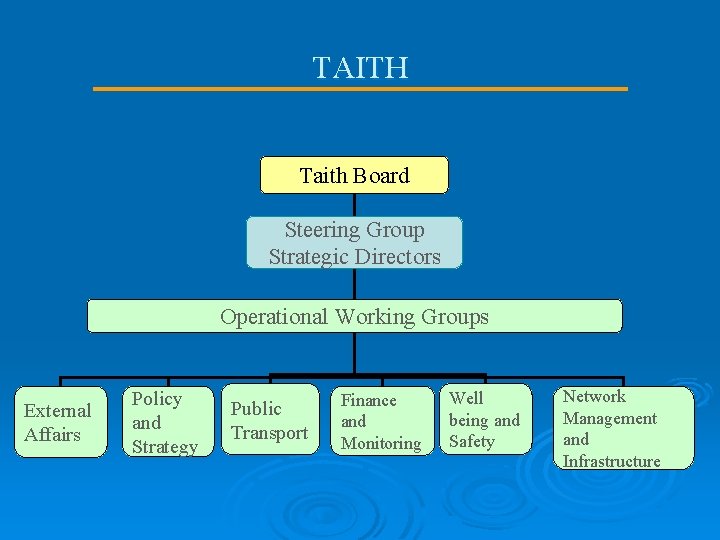 TAITH

Taith Board

Steering Group
Strategic Directors

Operational Working Groups

External Affairs

Policy and Strategy

Public Transport

Finance and Monitoring

Well being and Safety

Network Management and Infrastructure